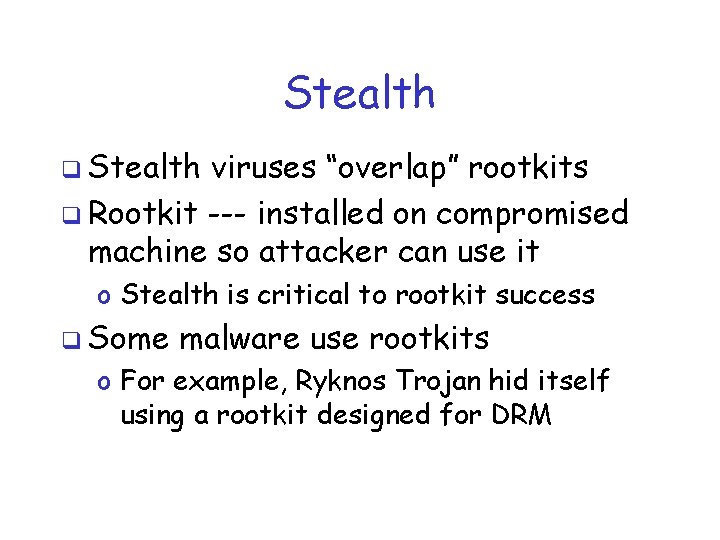 Stealth

❑ Stealth viruses “overlap” rootkits

❑ Rootkit --- installed on compromised machine so attacker can use it

o Stealth is critical to rootkit success

❑ Some malware use rootkits

o For example, Ryknos Trojan hid itself using a rootkit designed for DRM